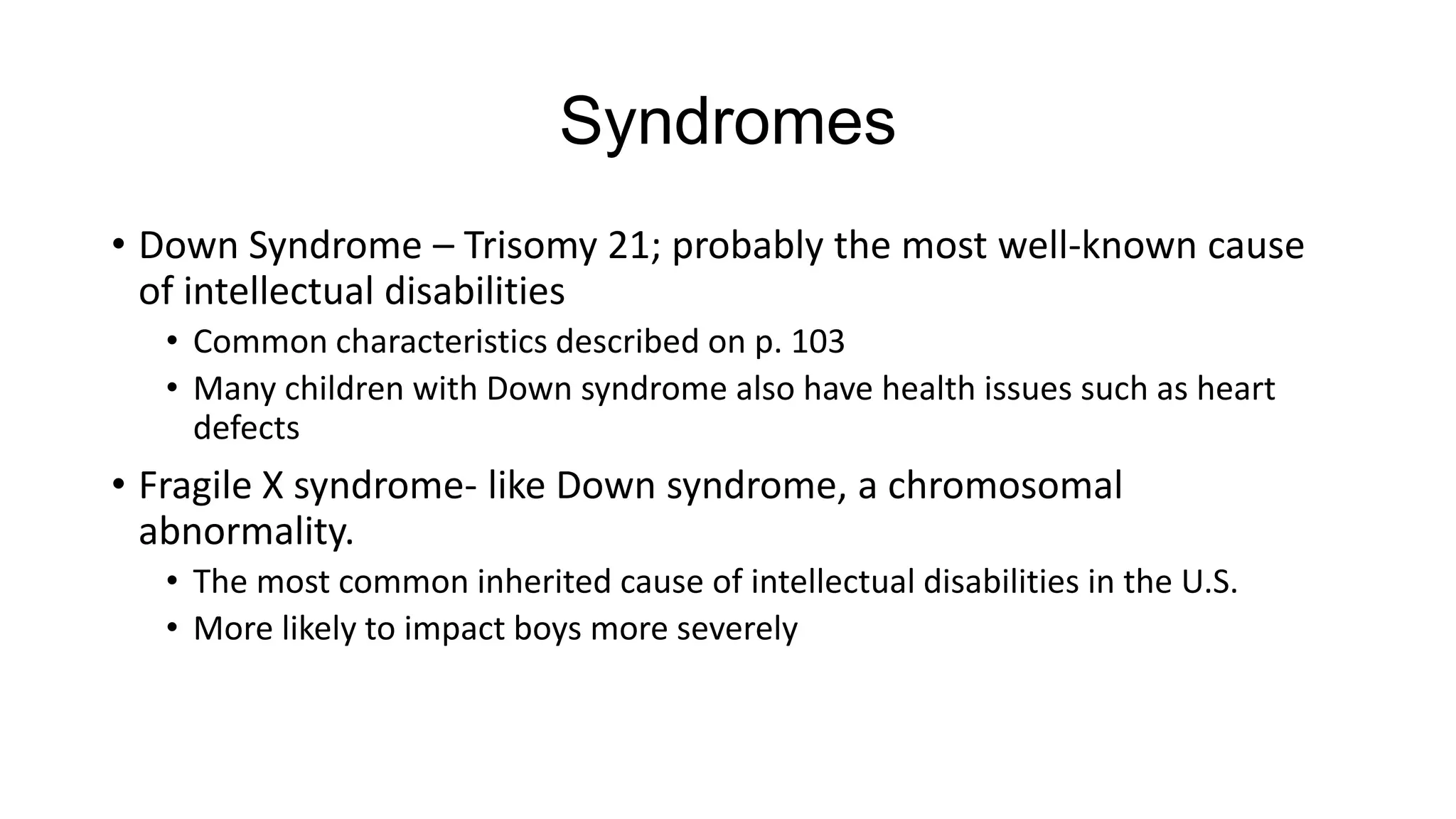 Syndromes

• Down Syndrome – Trisomy 21; probably the most well-known cause of intellectual disabilities
  • Common characteristics described on p. 103
  • Many children with Down syndrome also have health issues such as heart defects
• Fragile X syndrome- like Down syndrome, a chromosomal abnormality.
  • The most common inherited cause of intellectual disabilities in the U.S.
  • More likely to impact boys more severely